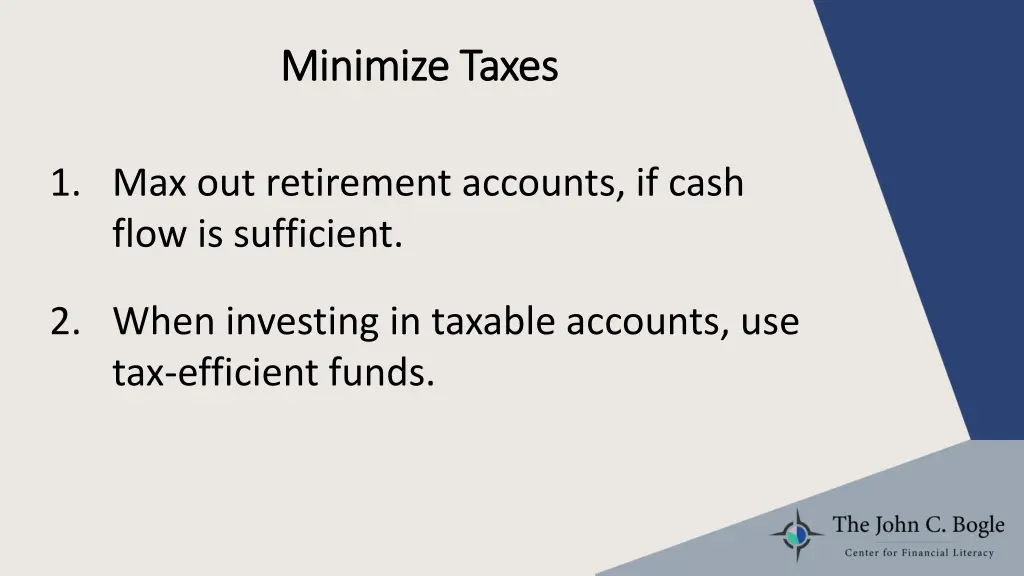 Minimize Taxes

1. Max out retirement accounts, if cash flow is sufficient.

2. When investing in taxable accounts, use tax-efficient funds.

The John C. Bogle
Center for Financial Literacy